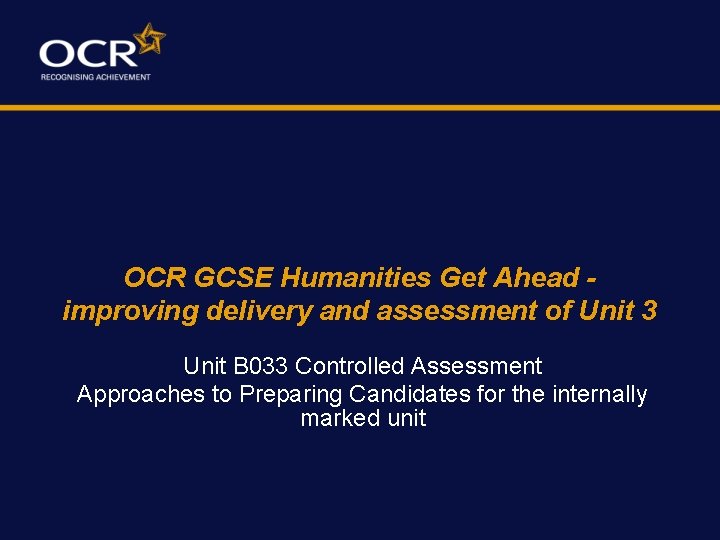 OCR
RECOGNISING ACHIEVEMENT

OCR GCSE Humanities Get Ahead - improving delivery and assessment of Unit 3

Unit B033 Controlled Assessment
Approaches to Preparing Candidates for the internally marked unit